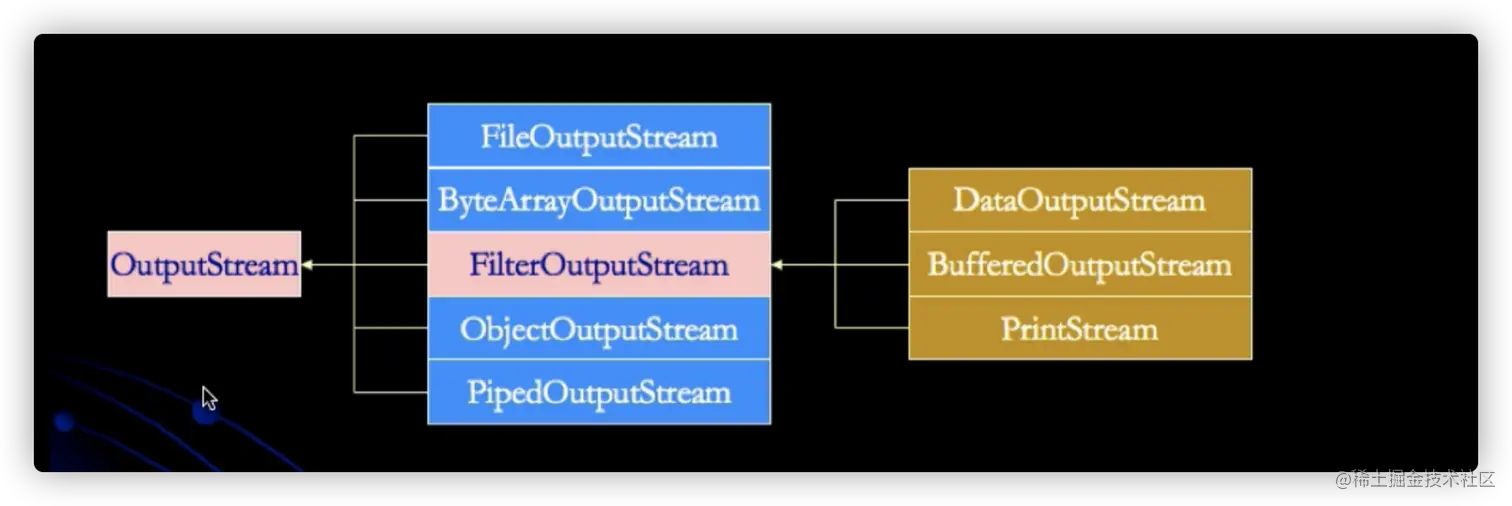 OutputStream

FileOutputStream
ByteArrayOutputStream
FilterOutputStream
ObjectOutputStream
PipedOutputStream

DataOutputStream
BufferedOutputStream
PrintStream

@稀土掘金技术社区